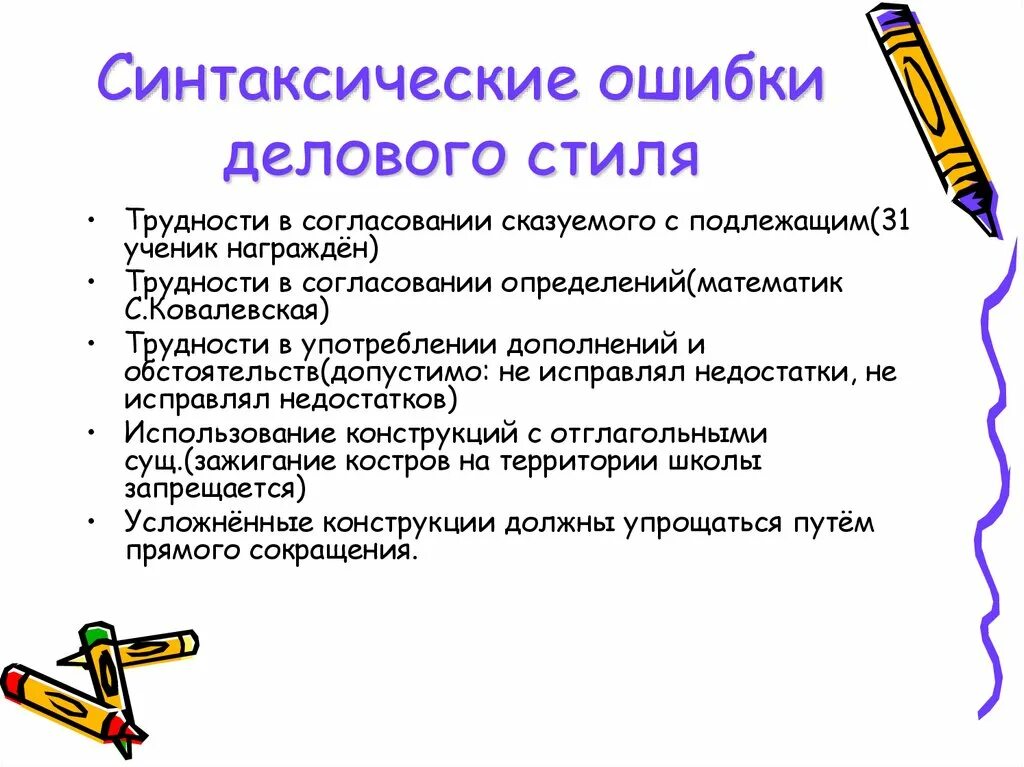 Синтаксические ошибки делового стиля

• Трудности в согласовании сказуемого с подлежащим(31 ученик награждён)
• Трудности в согласовании определений(математик С.Ковалевская)
• Трудности в употреблении дополнений и обстоятельств(допустимо: не исправлял недостатки, не исправлял недостатков)
• Использование конструкций с отглагольными сущ.(зажигание костров на территории школы запрещается)
• Усложнённые конструкции должны упрощаться путём прямого сокращения.